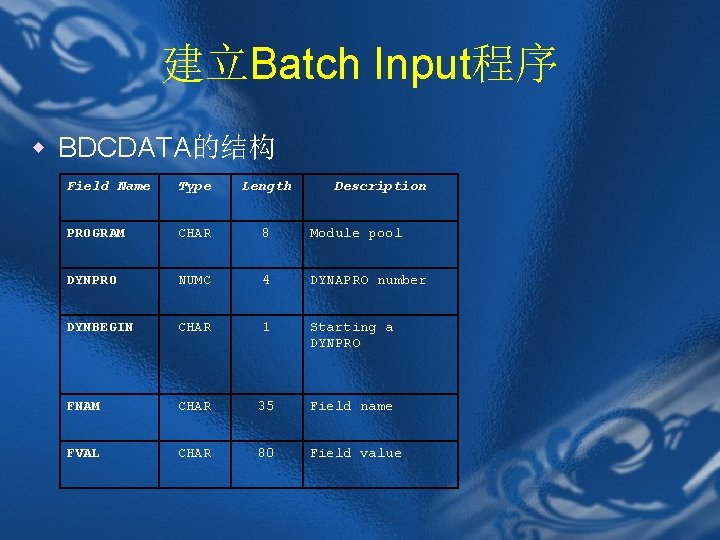 建立Batch Input程序

BDCDATA的结构

| Field Name | Type | Length | Description |
|---|---|---|---|
| PROGRAM | CHAR | 8 | Module pool |
| DYNPRO | NUMC | 4 | DYNAPRO number |
| DYNBEGIN | CHAR | 1 | Starting a DYNPRO |
| FNAM | CHAR | 35 | Field name |
| FVAL | CHAR | 80 | Field value |